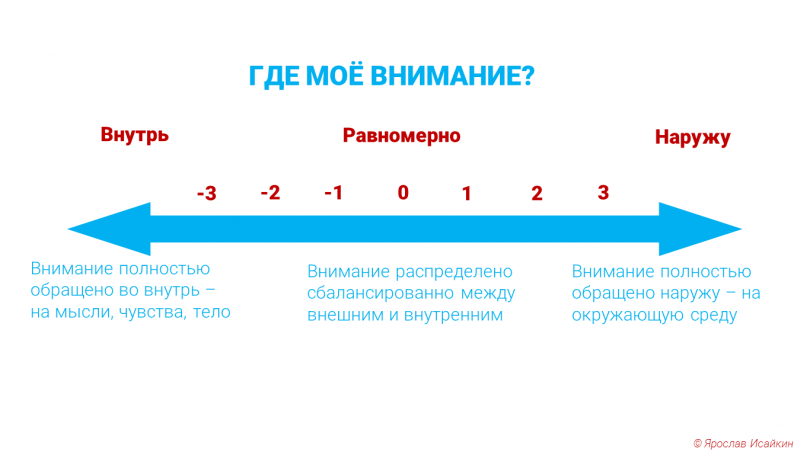 ГДЕ МОЁ ВНИМАНИЕ?

Внутрь

Равномерно

Наружу

-3 -2 -1 0 1 2 3

Внимание полностью обращено во внутрь – на мысли, чувства, тело

Внимание распределено сбалансированно между внешним и внутренним

Внимание полностью обращено наружу – на окружающую среду

© Ярослав Исайкин